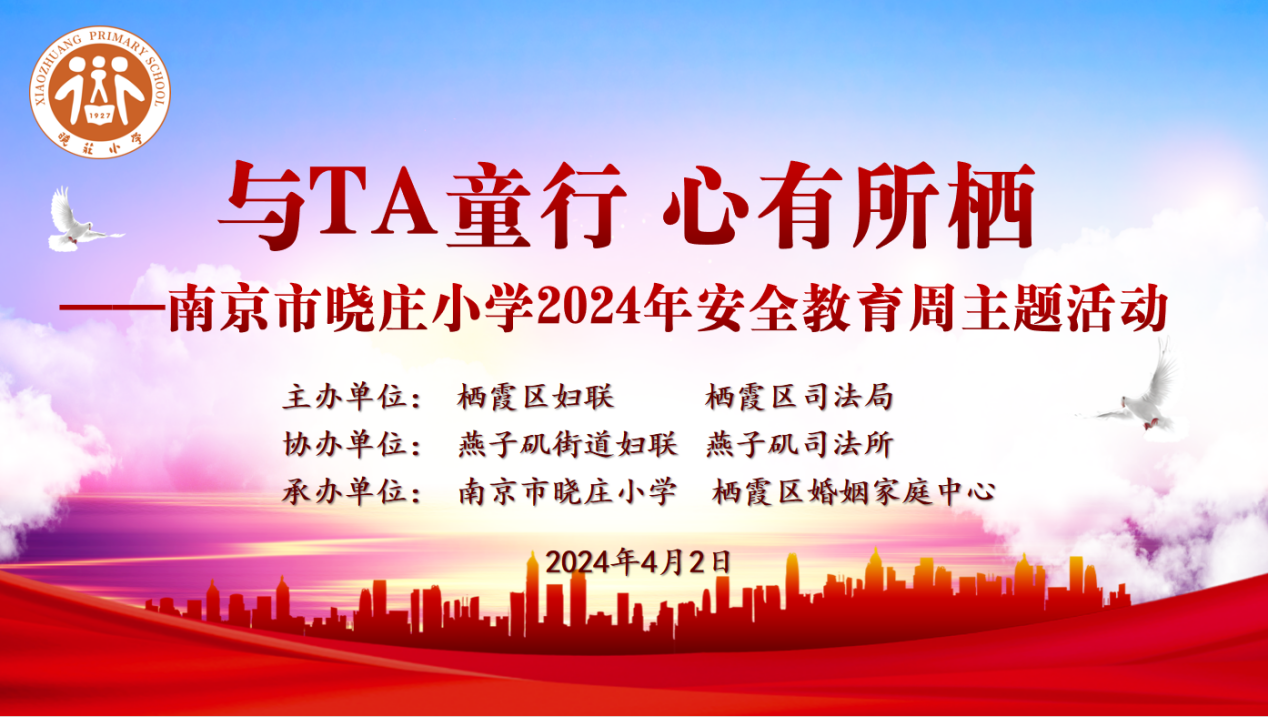 XIAOZHUANG PRIMARY SCHOOL
1927
晓庄小学

与TA童行 心有所栖
——南京市晓庄小学2024年安全教育周主题活动

主办单位： 栖霞区妇联 栖霞区司法局
协办单位： 燕子矶街道妇联 燕子矶司法所
承办单位： 南京市晓庄小学 栖霞区婚姻家庭中心

2024年4月2日